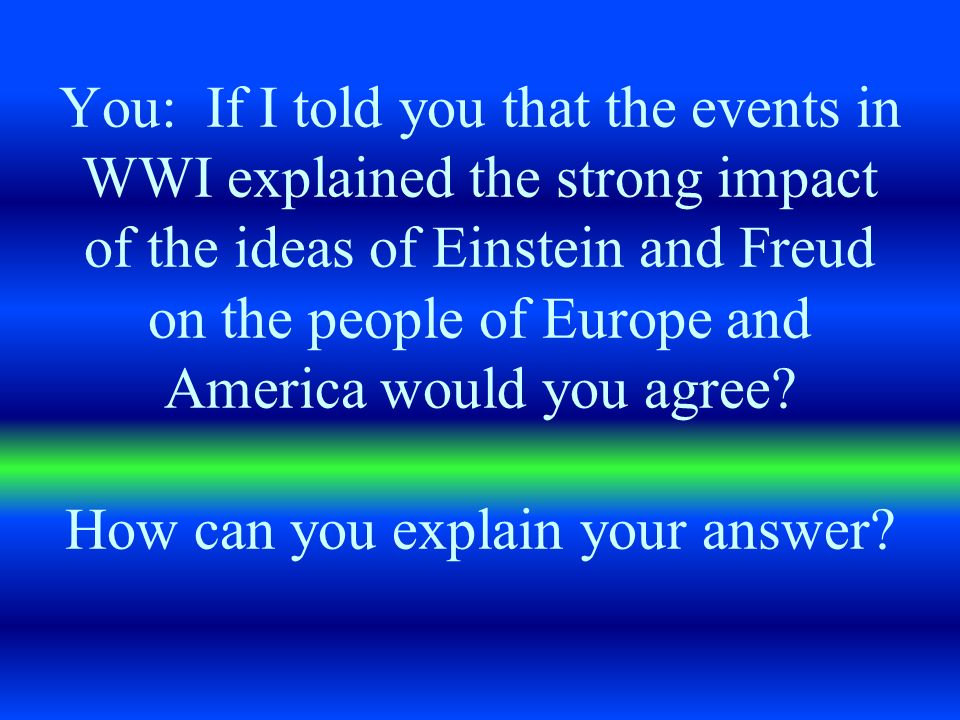 You: If I told you that the events in WWI explained the strong impact of the ideas of Einstein and Freud on the people of Europe and America would you agree?

How can you explain your answer?